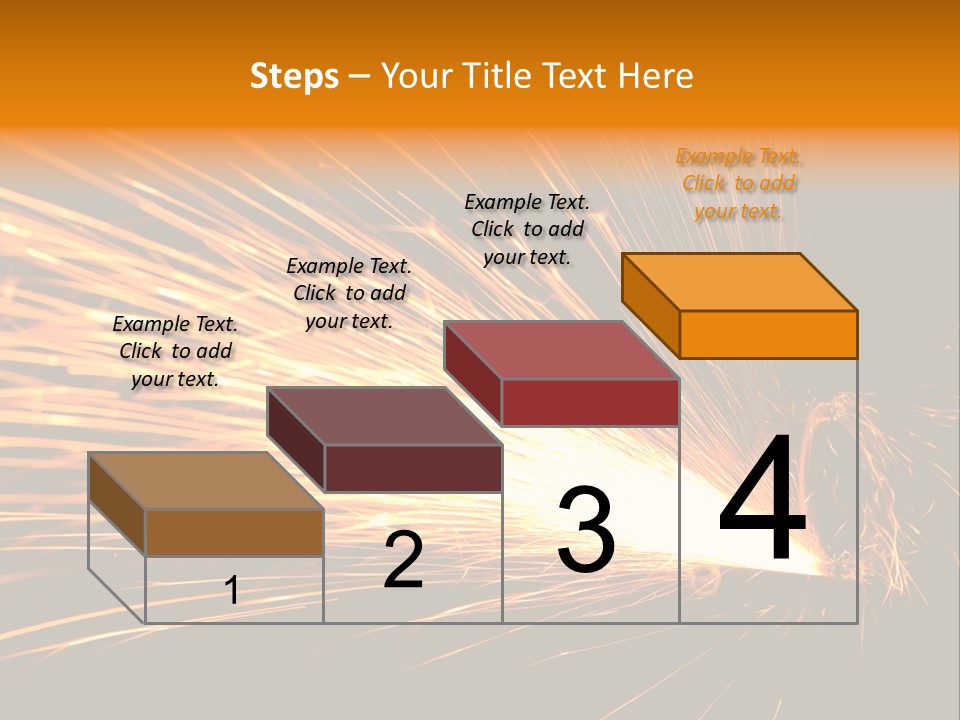 Steps – Your Title Text Here

Example Text. Click to add your text.

Example Text. Click to add your text.

Example Text. Click to add your text.

Example Text. Click to add your text.

1

2

3

4